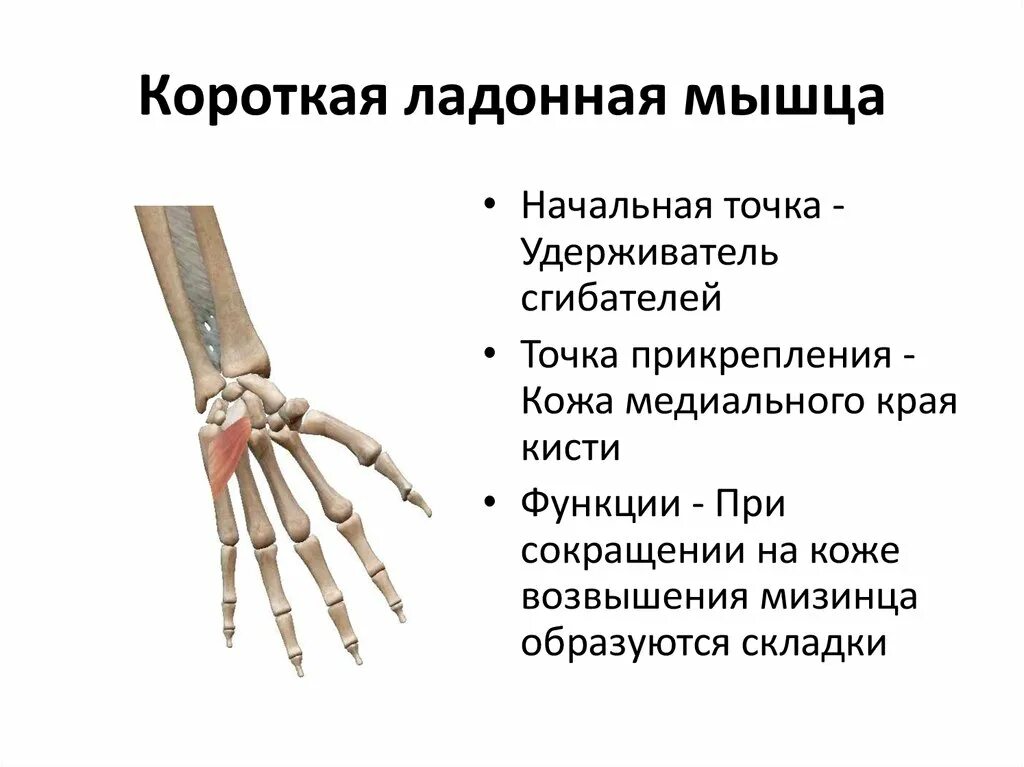 Короткая ладонная мышца

• Начальная точка - Удерживатель сгибателей

• Точка прикрепления - Кожа медиального края кисти

• Функции - При сокращении на коже возвышения мизинца образуются складки